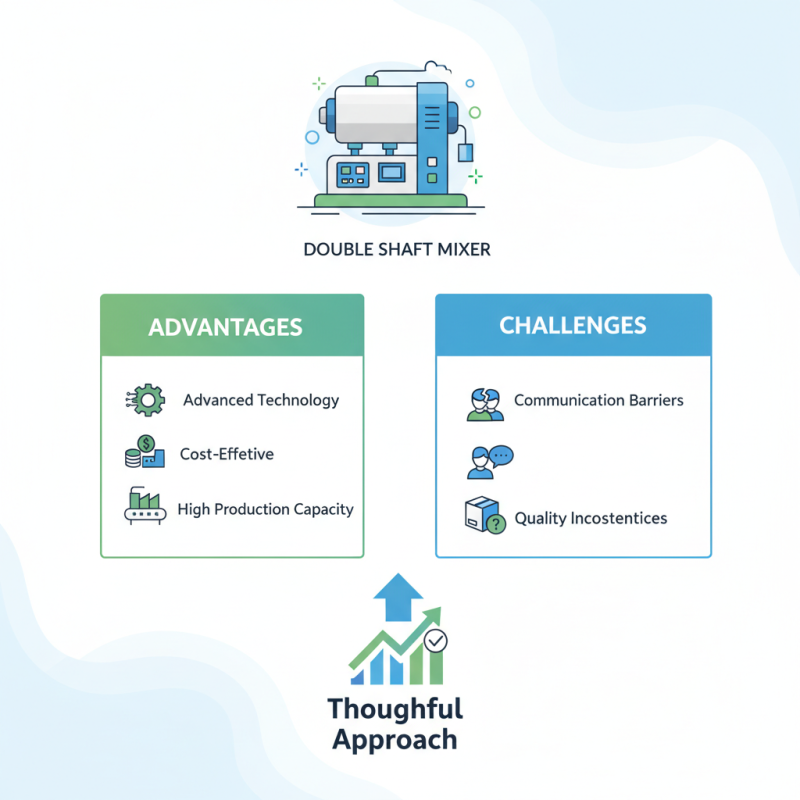 DOUBLE SHAFT MIXER

ADVANTAGES

Advanced Technology

Cost-Effetive

High Production Capacity

CHALLENGES

Communication Barriers

Quality Incostentices

Thoughful Approach